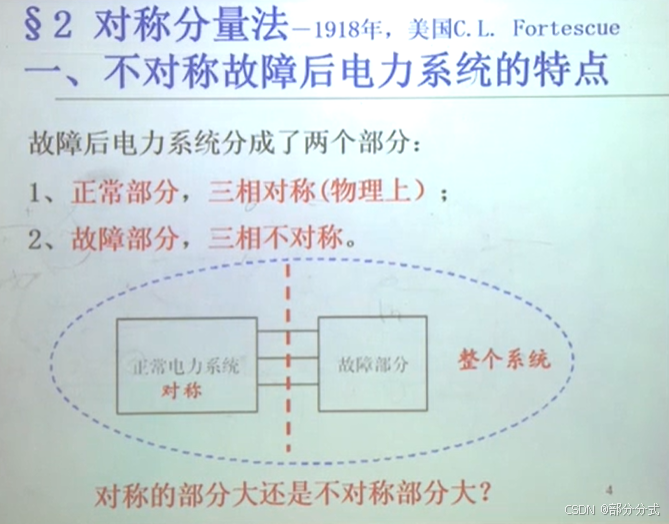 §2 对称分量法—1918年，美国C.L. Fortescue
一、不对称故障后电力系统的特点

故障后电力系统分成了两个部分：

1、正常部分，三相对称(物理上）；

2、故障部分，三相不对称。

正常电力系统
对称

故障部分

整个系统

对称的部分大还是不对称部分大？

4

CSDN @部分分式